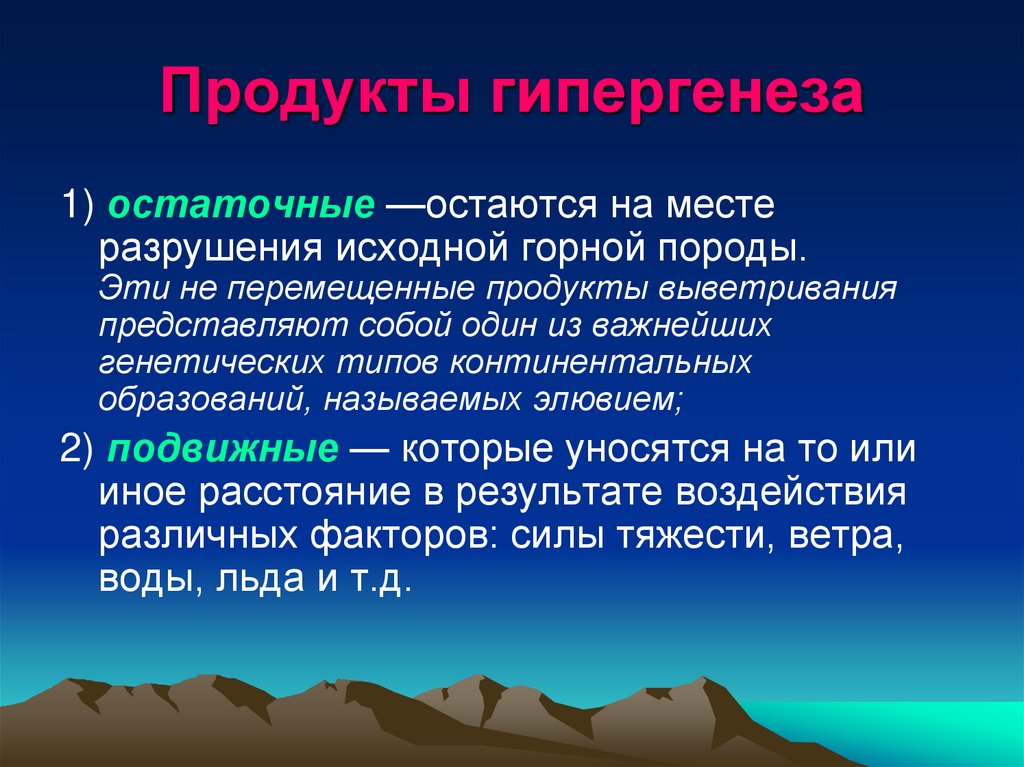 Продукты гипергенеза

1) остаточные —остаются на месте разрушения исходной горной породы. Эти не перемещенные продукты выветривания представляют собой один из важнейших генетических типов континентальных образований, называемых элювием;

2) подвижные — которые уносятся на то или иное расстояние в результате воздействия различных факторов: силы тяжести, ветра, воды, льда и т.д.